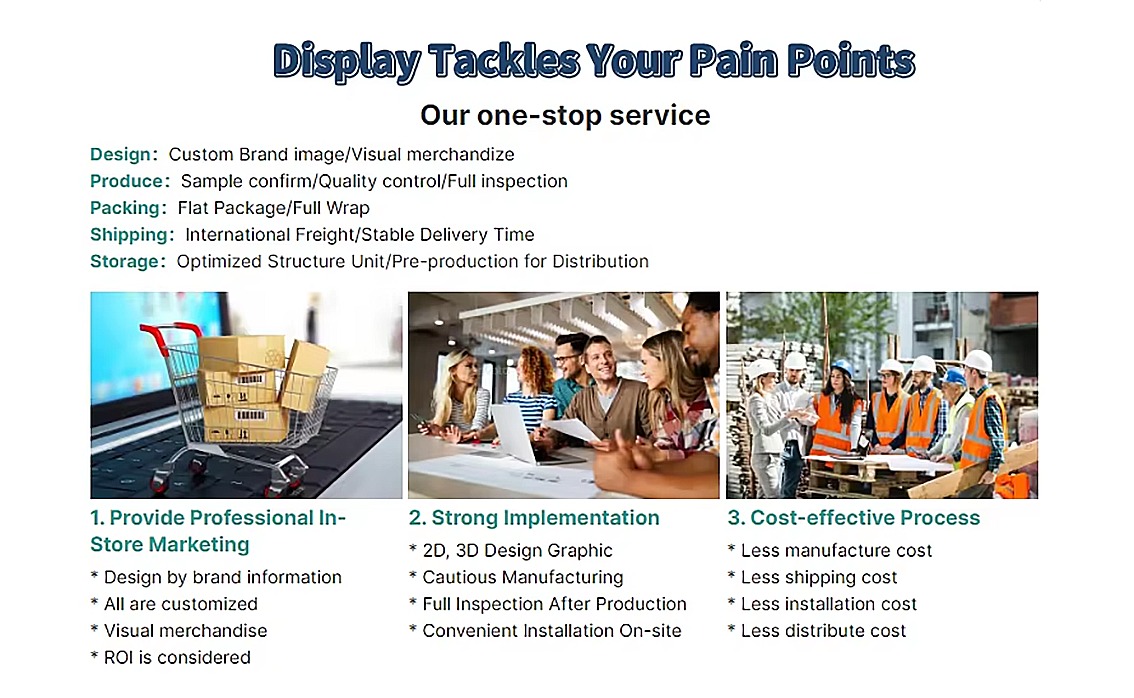 Display Tackles Your Pain Points

Our one-stop service

Design: Custom Brand image/Visual merchandize
Produce: Sample confirm/Quality control/Full inspection
Packing: Flat Package/Full Wrap
Shipping: International Freight/Stable Delivery Time
Storage: Optimized Structure Unit/Pre-production for Distribution

1. Provide Professional In-Store Marketing
* Design by brand information
* All are customized
* Visual merchandise
* ROI is considered

2. Strong Implementation
* 2D, 3D Design Graphic
* Cautious Manufacturing
* Full Inspection After Production
* Convenient Installation On-site

3. Cost-effective Process
* Less manufacture cost
* Less shipping cost
* Less installation cost
* Less distribute cost